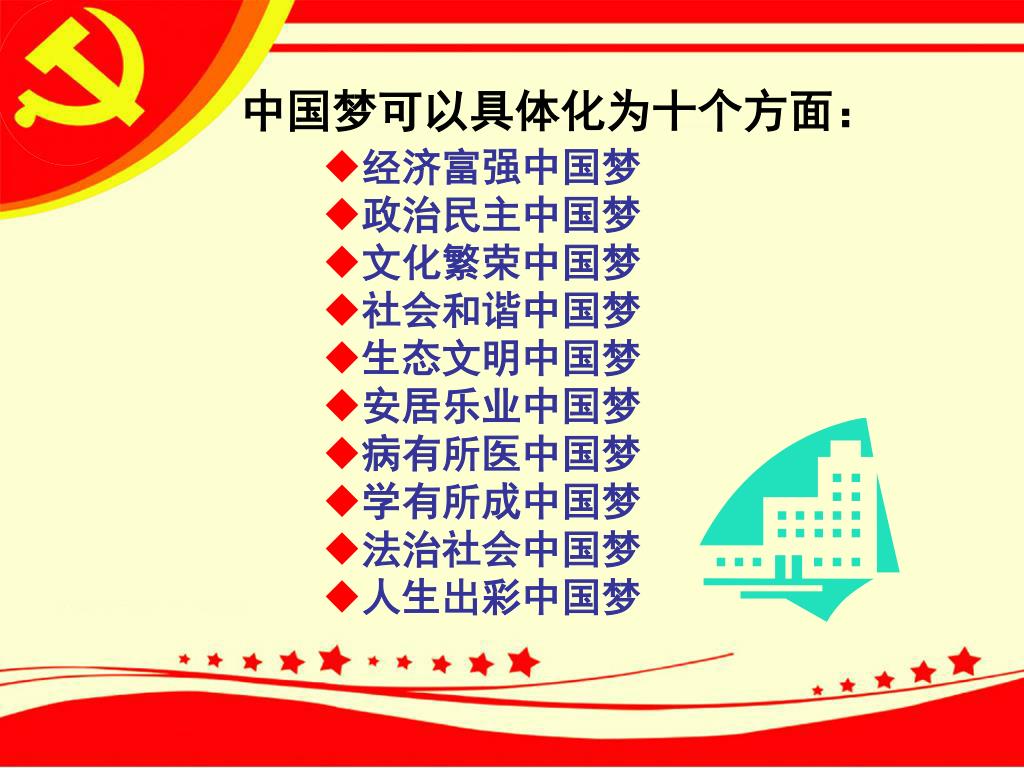 中国梦可以具体化为十个方面：

◆经济富强中国梦
◆政治民主中国梦
◆文化繁荣中国梦
◆社会和谐中国梦
◆生态文明中国梦
◆安居乐业中国梦
◆病有所医中国梦
◆学有所成中国梦
◆法治社会中国梦
◆人生出彩中国梦